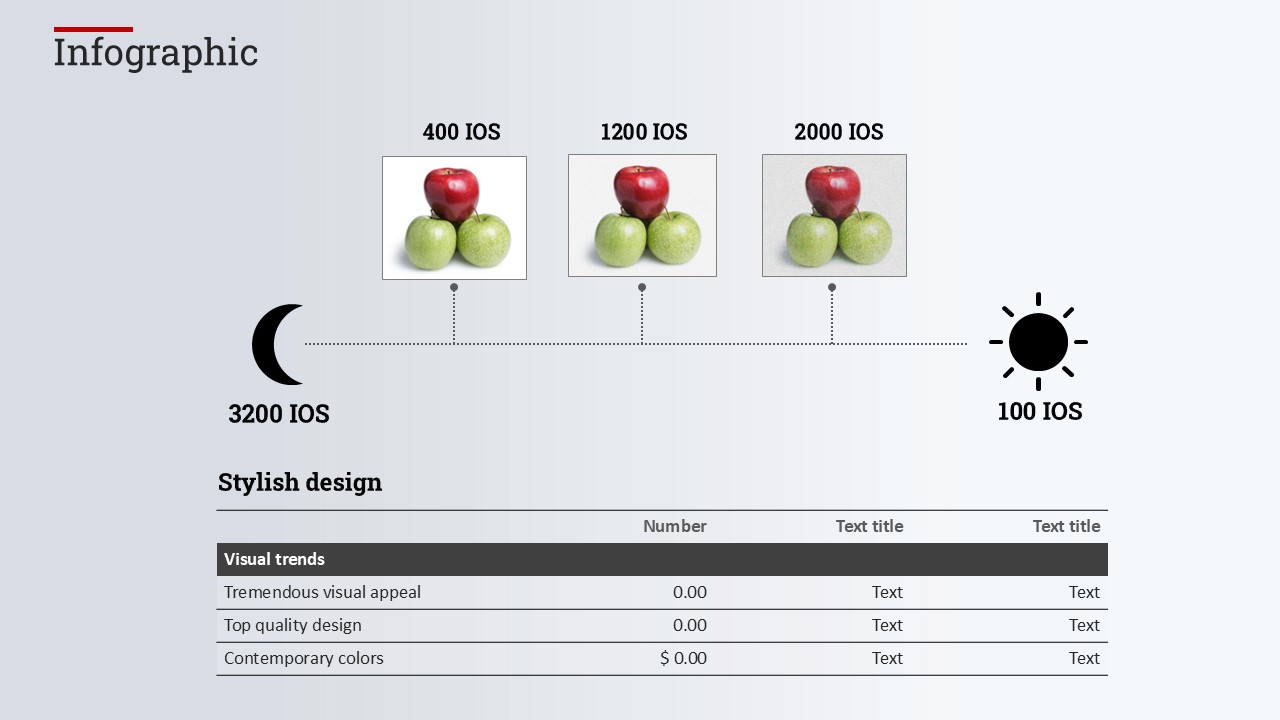 Infographic

400 IOS

1200 IOS

2000 IOS

3200 IOS

100 IOS

Stylish design

| | Number | Text title | Text title |
|---|---|---|---|
| Visual trends | | | |
| Tremendous visual appeal | 0.00 | Text | Text |
| Top quality design | 0.00 | Text | Text |
| Contemporary colors | $ 0.00 | Text | Text |